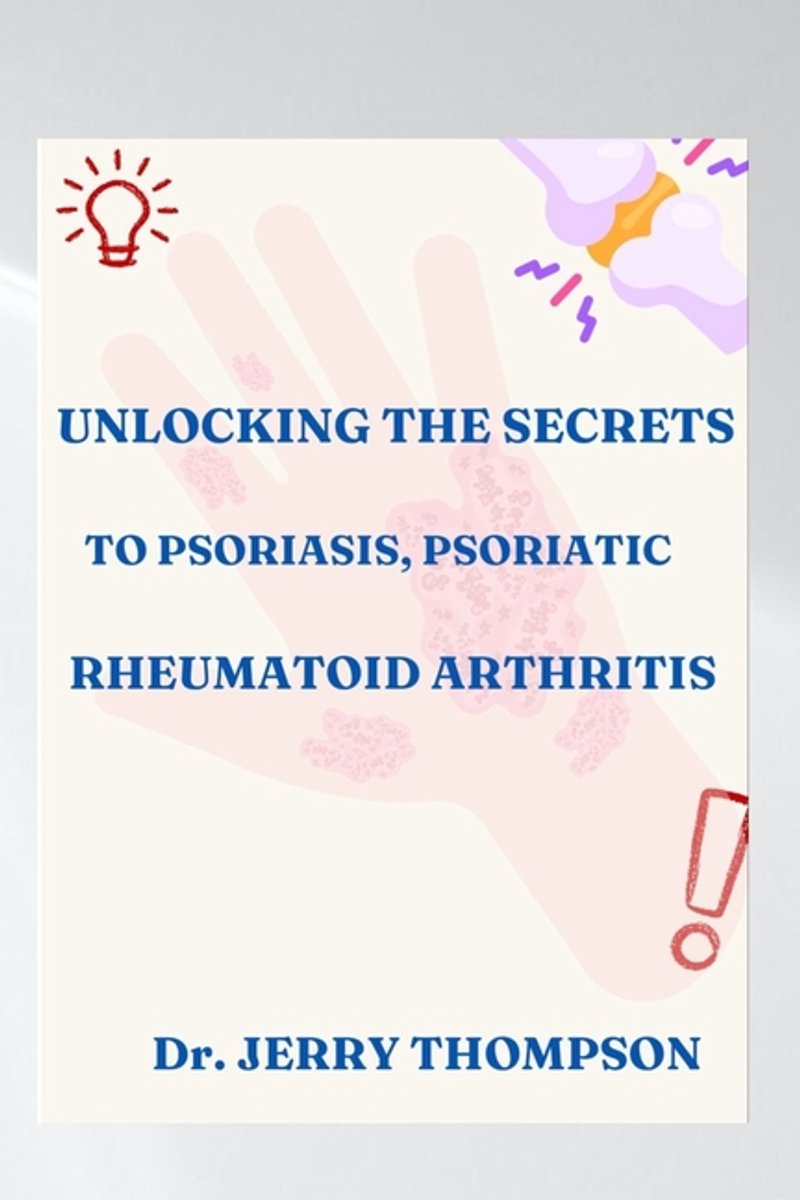 UNLOCKING THE SECRETS

TO PSORIASIS, PSORIATIC

RHEUMATOID ARTHRITIS

Dr. JERRY THOMPSON